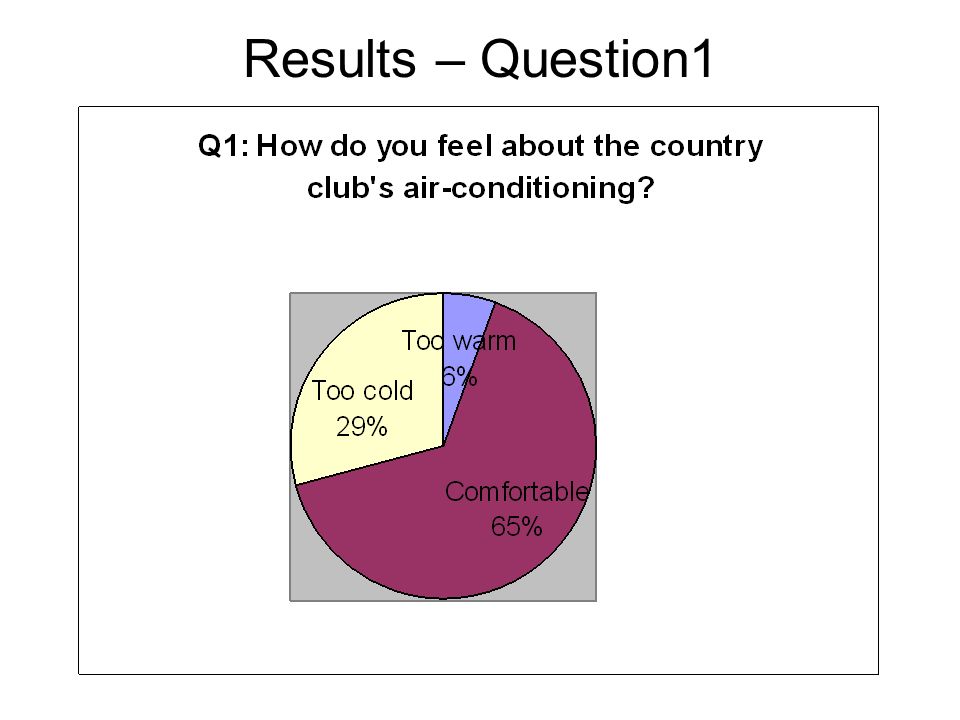 Results – Question1

Q1: How do you feel about the country club's air-conditioning?

Too warm 6%

Too cold 29%

Comfortable 65%